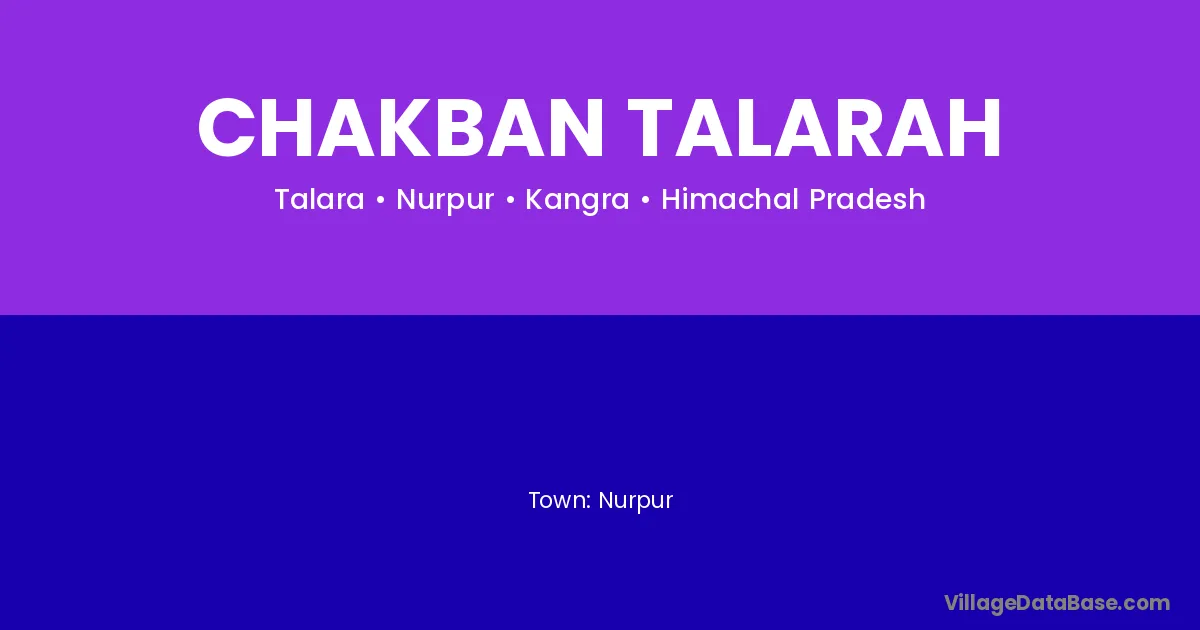 CHAKBAN TALARAH

Talara • Nurpur • Kangra • Himachal Pradesh

Town: Nurpur

VillageDataBase.com